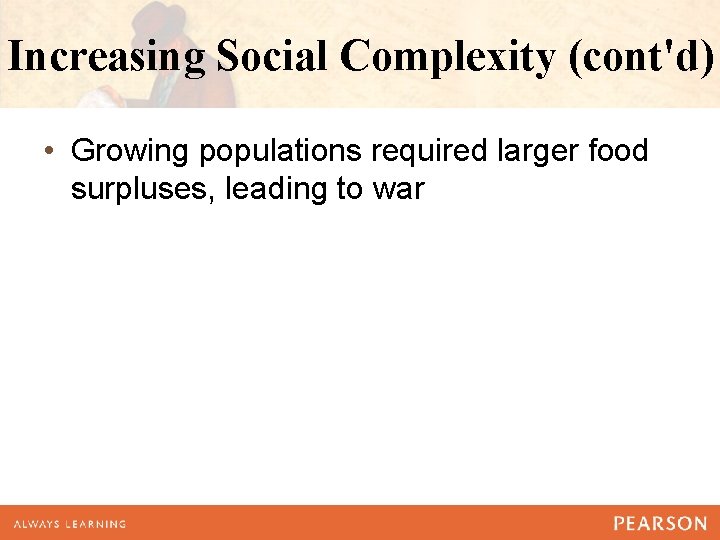 Increasing Social Complexity (cont'd)

• Growing populations required larger food surpluses, leading to war

ALWAYS LEARNING

PEARSON